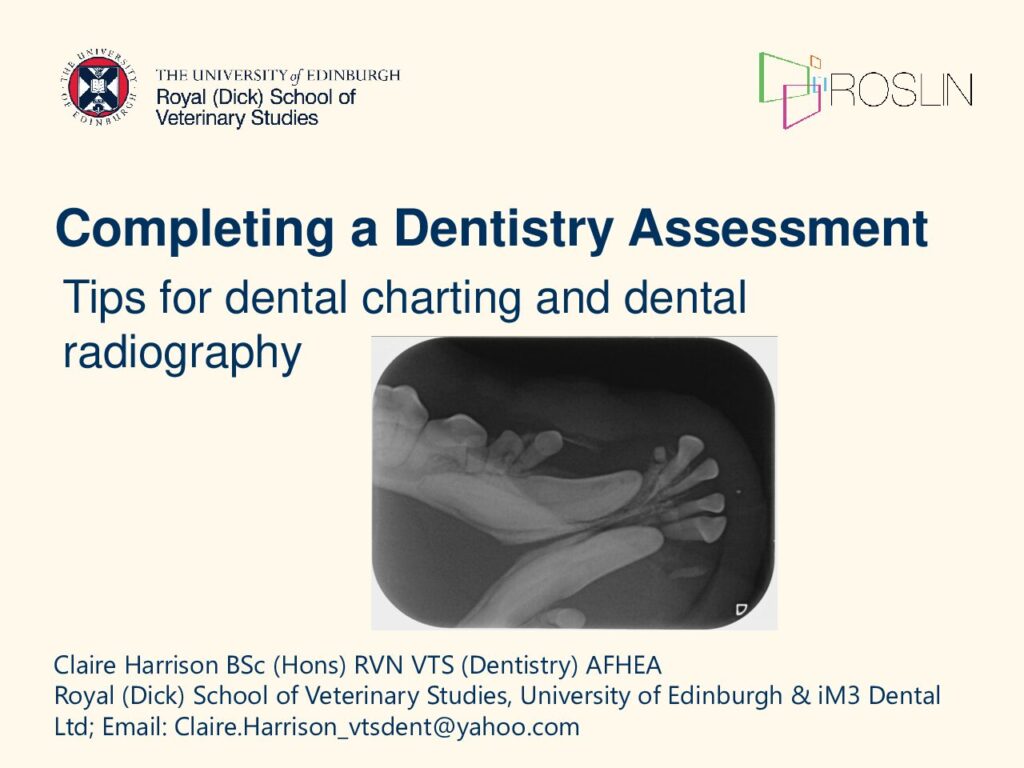 THE UNIVERSITY OF EDINBURGH

THE UNIVERSITY of EDINBURGH
Royal (Dick) School of
Veterinary Studies

ROSLIN

Completing a Dentistry Assessment

Tips for dental charting and dental radiography

Claire Harrison BSc (Hons) RVN VTS (Dentistry) AFHEA
Royal (Dick) School of Veterinary Studies, University of Edinburgh & iM3 Dental Ltd; Email: Claire.Harrison_vtsdent@yahoo.com